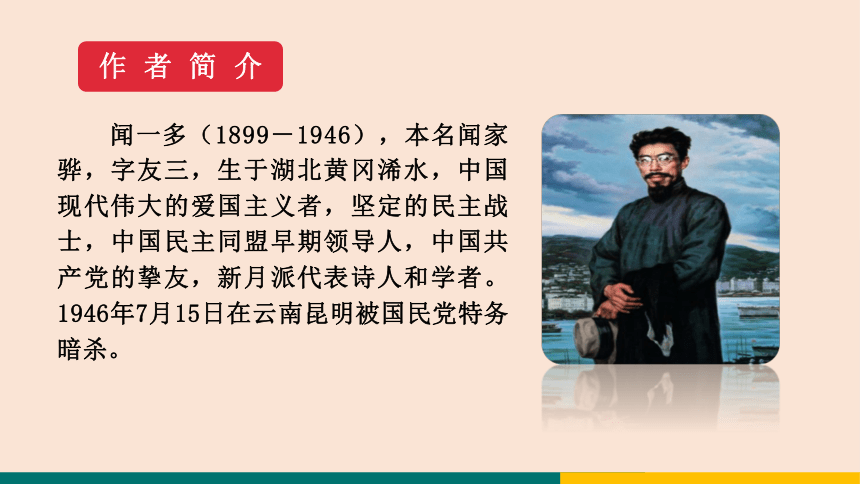 作者简介

闻一多（1899－1946），本名闻家骅，字友三，生于湖北黄冈浠水，中国现代伟大的爱国主义者，坚定的民主战士，中国民主同盟早期领导人，中国共产党的挚友，新月派代表诗人和学者。1946年7月15日在云南昆明被国民党特务暗杀。